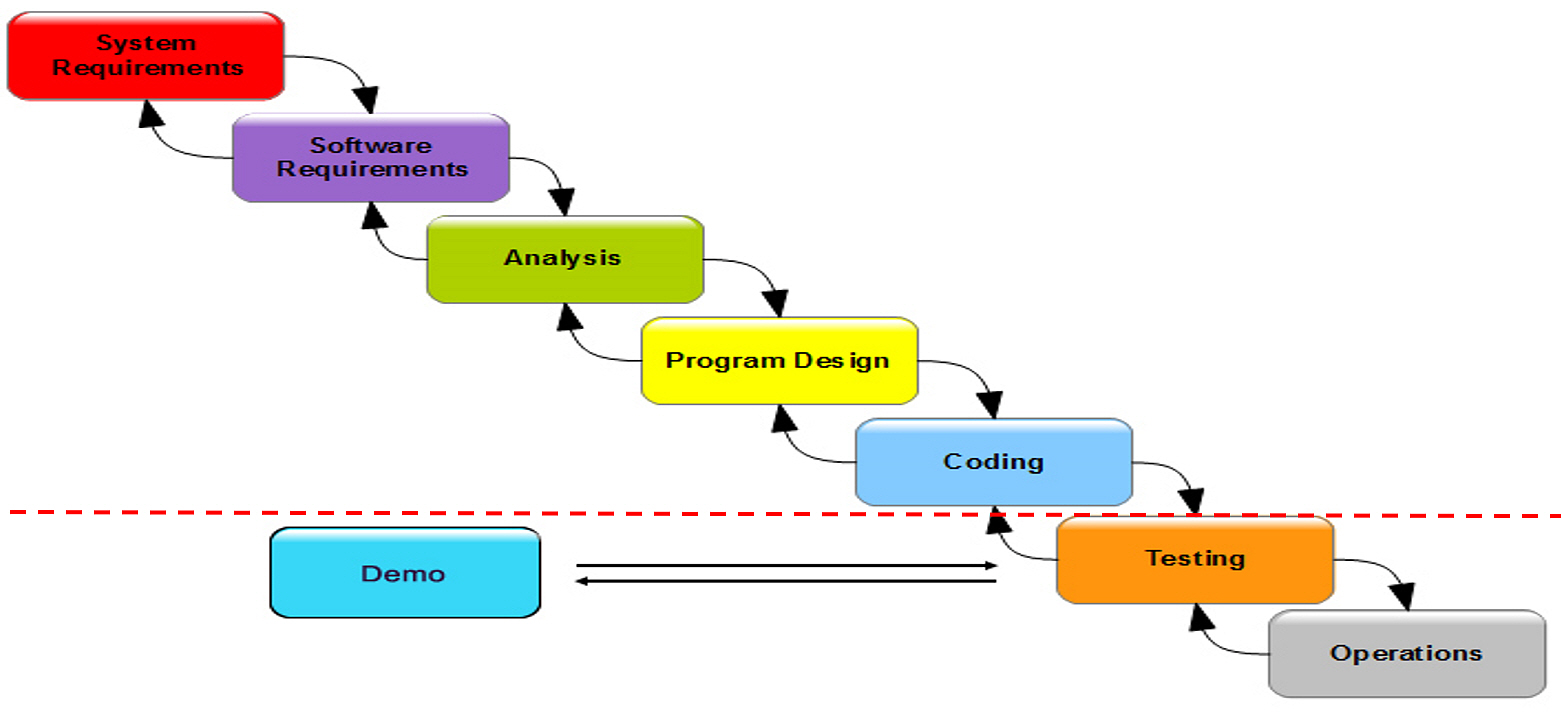 System Requirements

Software Requirements

Analysis

Program Design

Coding

Demo

Testing

Operations